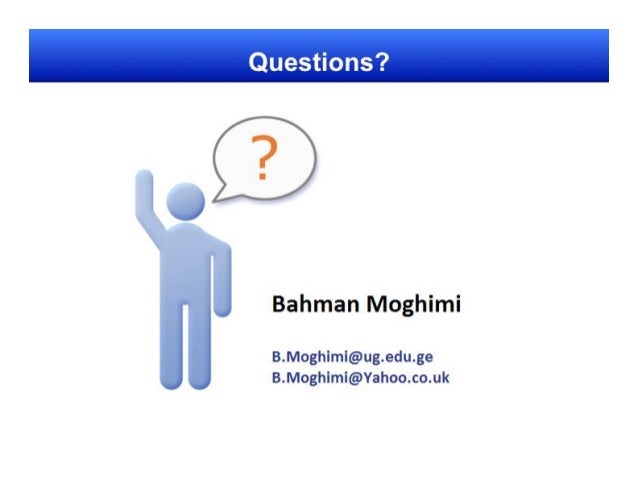 Questions?

?

Bahman Moghimi

B.Moghimi@ug.edu.ge
B.Moghimi@Yahoo.co.uk